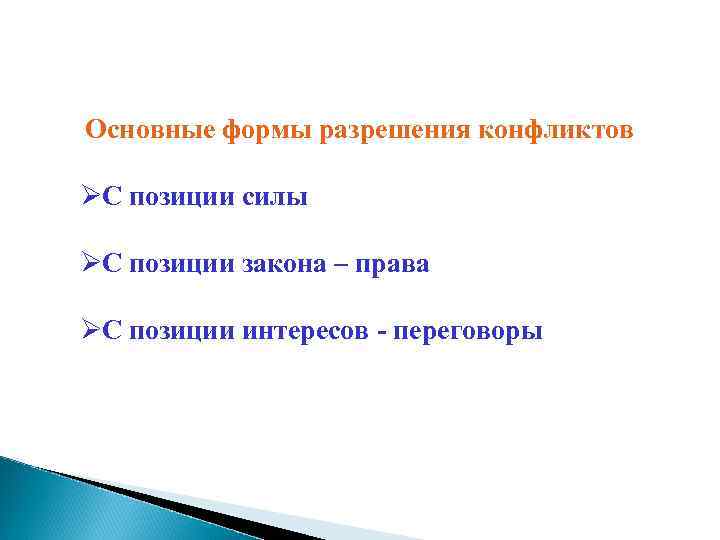 Основные формы разрешения конфликтов

➢С позиции силы

➢С позиции закона – права

➢С позиции интересов - переговоры